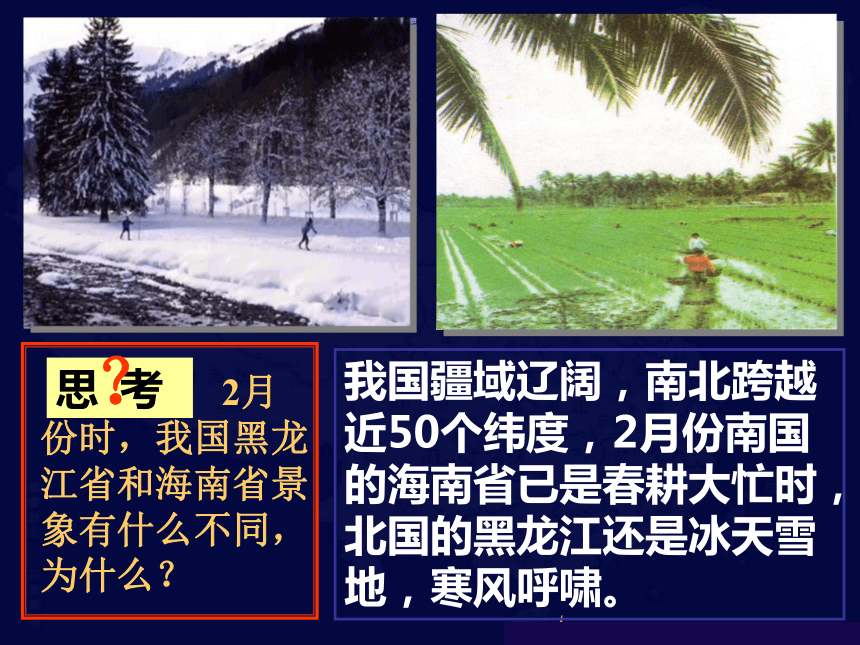 思?考 2月份时，我国黑龙江省和海南省景象有什么不同，为什么？

我国疆域辽阔，南北跨越近50个纬度，2月份南国的海南省已是春耕大忙时，北国的黑龙江还是冰天雪地，寒风呼啸。